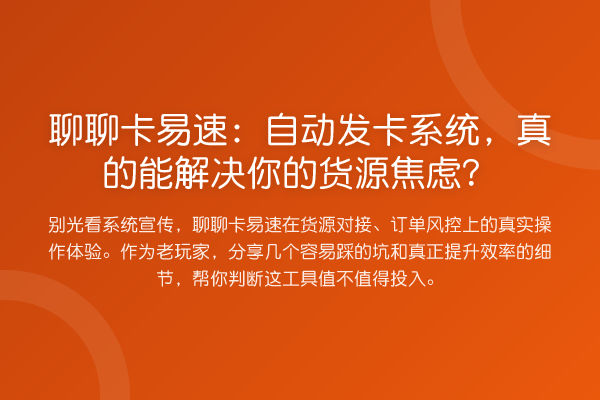 聊聊卡易速：自动发卡系统，真的能解决你的货源焦虑？

别光看系统宣传，聊聊卡易速在货源对接、订单风控上的真实操作体验。作为老玩家，分享几个容易踩的坑和真正提升效率的细节，帮你判断这工具值不值得投入。